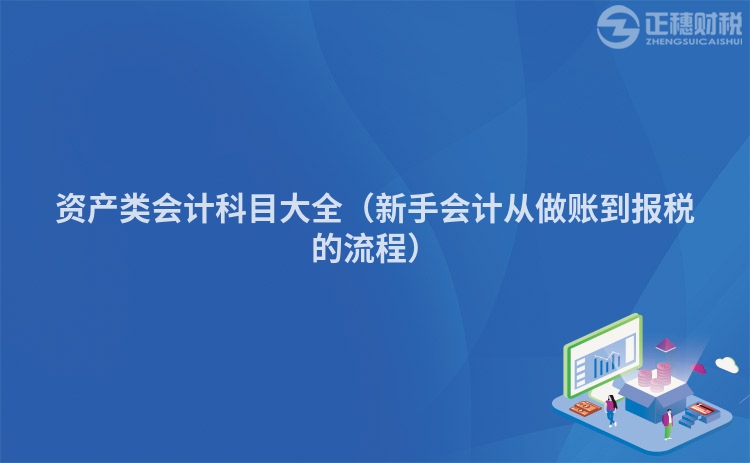 正穗财税
ZHENGSUICAISHUI

资产类会计科目大全（新手会计从做账到报税的流程）